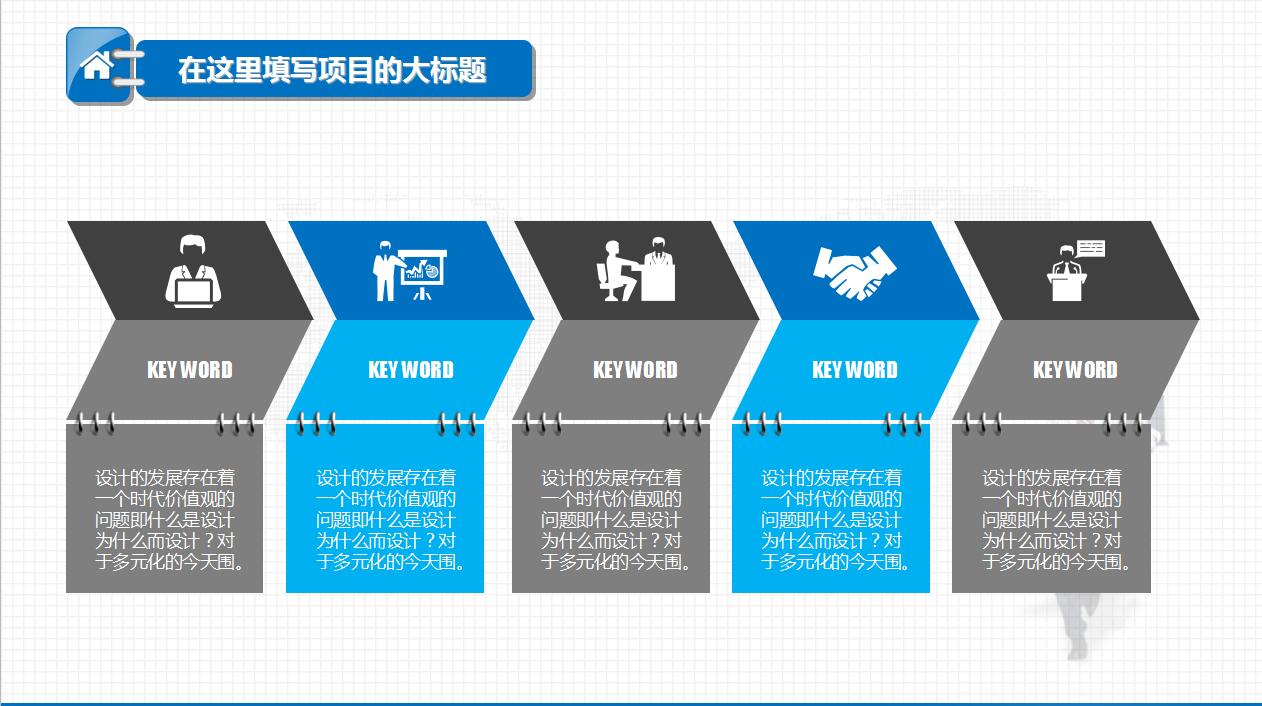 在这里填写项目的大标题

KEY WORD

设计的发展存在着一个时代价值观的问题即什么是设计为什么而设计？对于多元化的今天围。

KEY WORD

设计的发展存在着一个时代价值观的问题即什么是设计为什么而设计？对于多元化的今天围。

KEY WORD

设计的发展存在着一个时代价值观的问题即什么是设计为什么而设计？对于多元化的今天围。

KEY WORD

设计的发展存在着一个时代价值观的问题即什么是设计为什么而设计？对于多元化的今天围。

KEY WORD

设计的发展存在着一个时代价值观的问题即什么是设计为什么而设计？对于多元化的今天围。